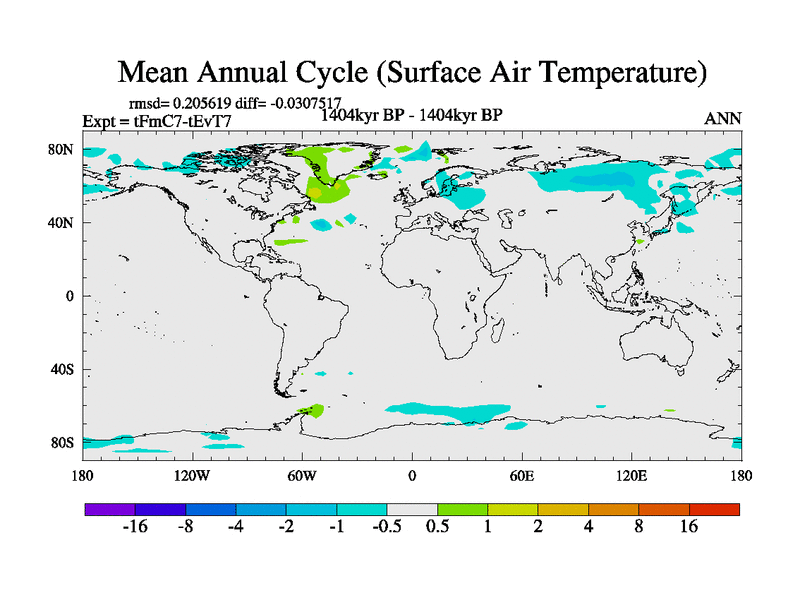 Mean Annual Cycle (Surface Air Temperature)

rmsd= 0.205619 diff= -0.0307517
Expt = tFmC7-tEvT7
1404kyr BP - 1404kyr BP
ANN

80N
40N
0
40S
80S

180
120W
60W
0
60E
120E
180

-16
-8
-4
-2
-1
-0.5
0.5
1
2
4
8
16